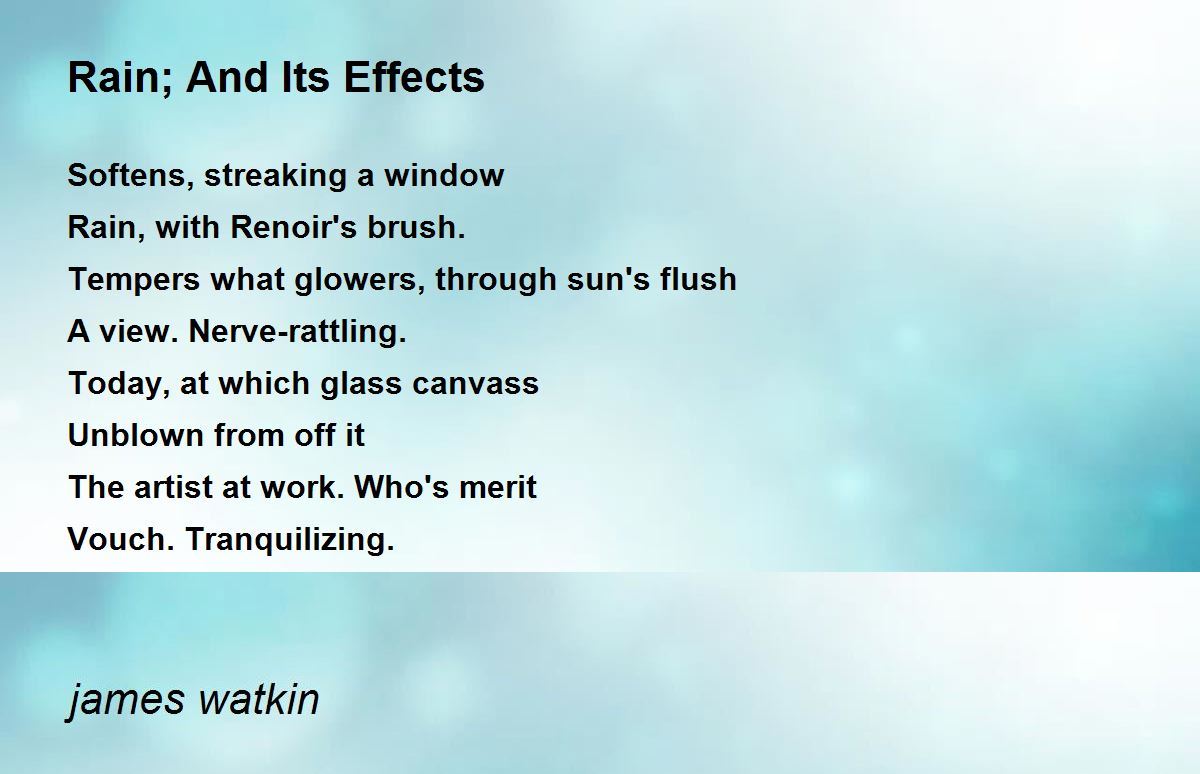 Rain; And Its Effects

Softens, streaking a window
Rain, with Renoir's brush.
Tempers what glowers, through sun's flush
A view. Nerve-rattling.
Today, at which glass canvass
Unblown from off it
The artist at work. Who's merit
Vouch. Tranquilizing.

james watkin